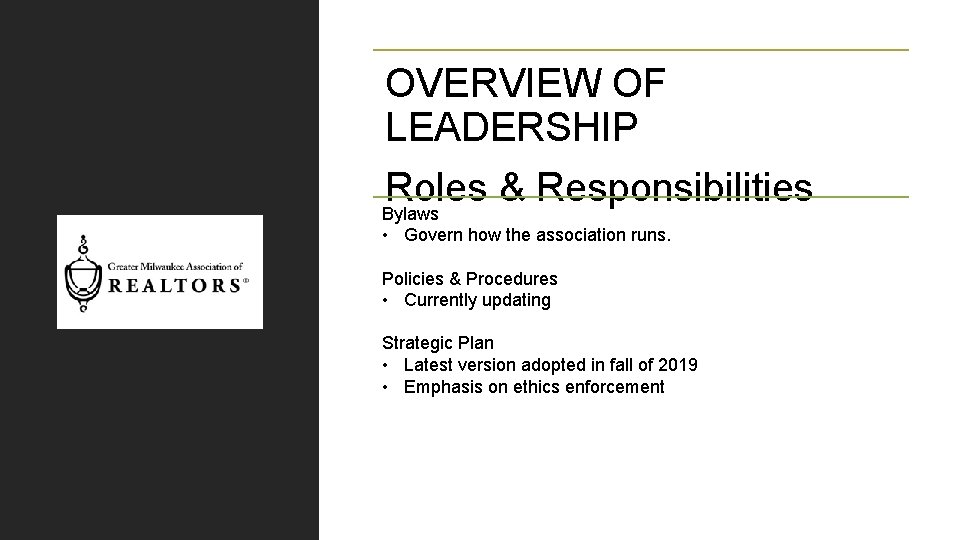 Greater Milwaukee Association of
REALTORS®

OVERVIEW OF LEADERSHIP

Roles & Responsibilities

Bylaws
• Govern how the association runs.

Policies & Procedures
• Currently updating

Strategic Plan
• Latest version adopted in fall of 2019
• Emphasis on ethics enforcement